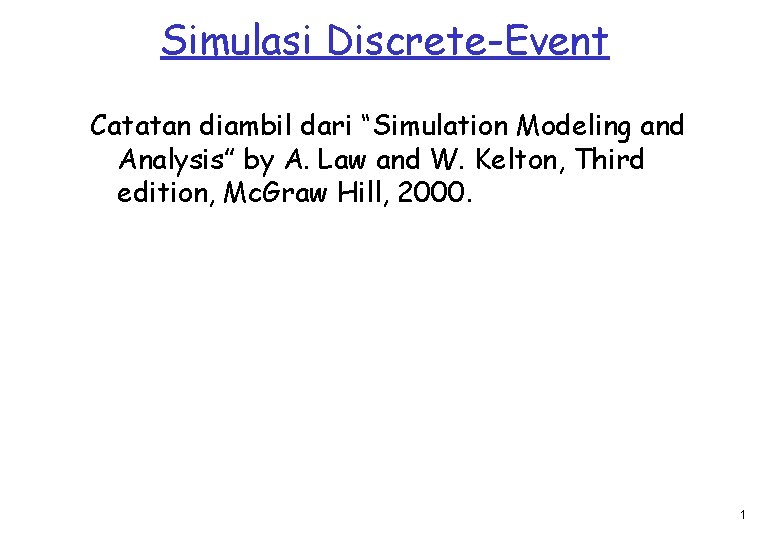 Simulasi Discrete-Event

Catatan diambil dari “Simulation Modeling and Analysis” by A. Law and W. Kelton, Third edition, McGraw Hill, 2000.

1